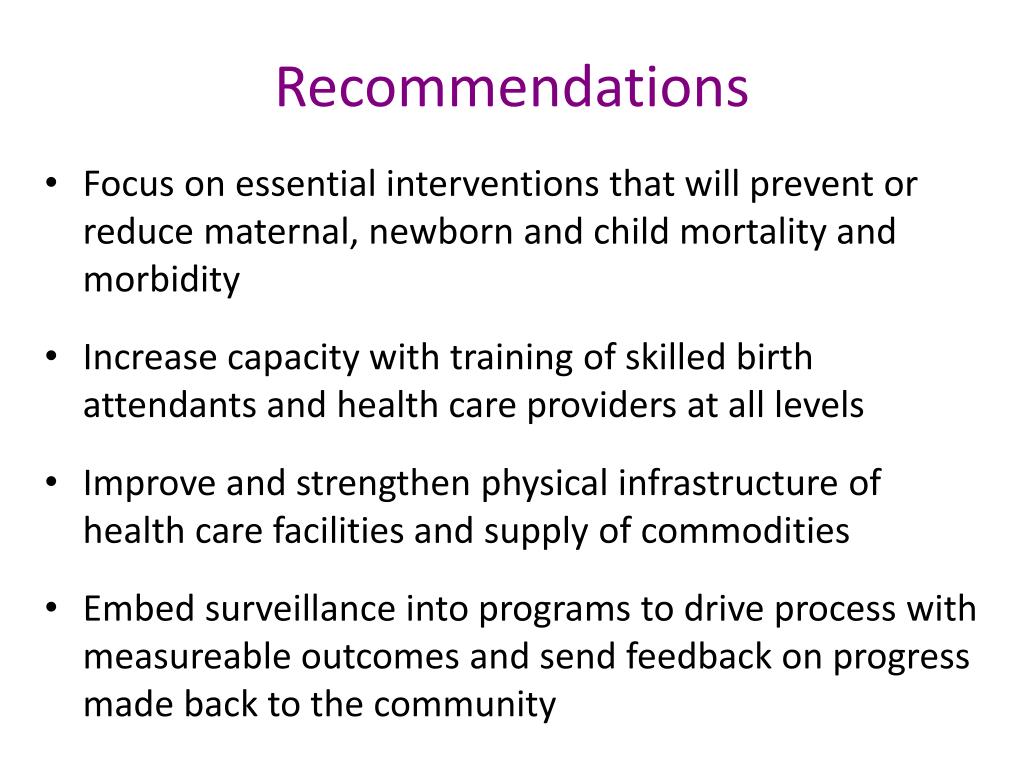 Recommendations

• Focus on essential interventions that will prevent or reduce maternal, newborn and child mortality and morbidity

• Increase capacity with training of skilled birth attendants and health care providers at all levels

• Improve and strengthen physical infrastructure of health care facilities and supply of commodities

• Embed surveillance into programs to drive process with measureable outcomes and send feedback on progress made back to the community